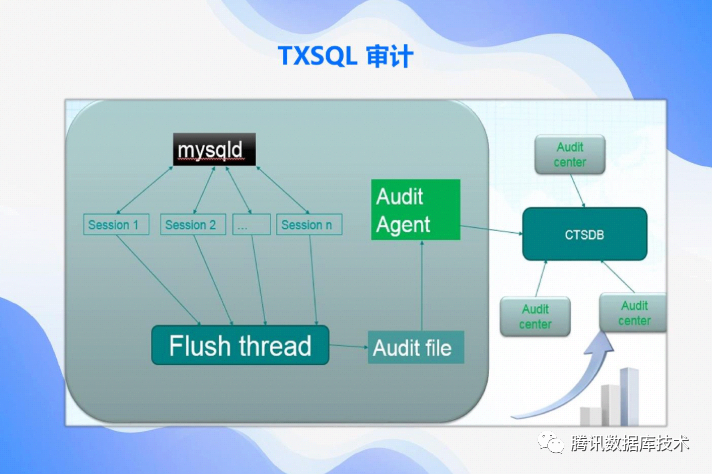 TXSQL 审计

mysqld

Session 1

Session 2

...

Session n

Flush thread

Audit file

Audit Agent

Audit center

CTSDB

Audit center

Audit center

腾讯数据库技术